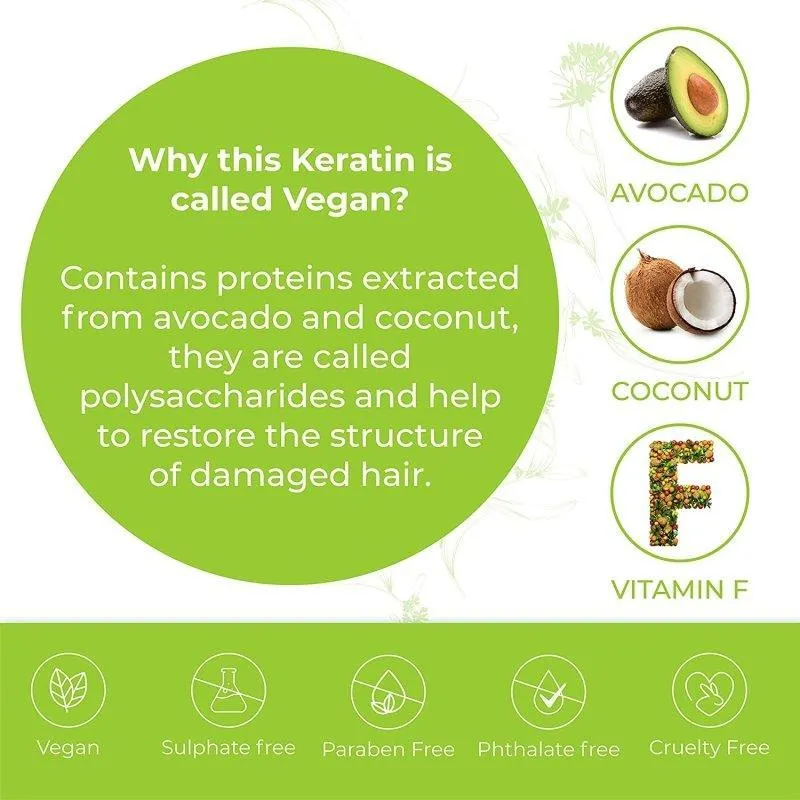 Why this Keratin is called Vegan?

Contains proteins extracted from avocado and coconut, they are called polysaccharides and help to restore the structure of damaged hair.

AVOCADO

COCONUT

F

VITAMIN F

Vegan

Sulphate free

Paraben Free

Phthalate free

Cruelty Free